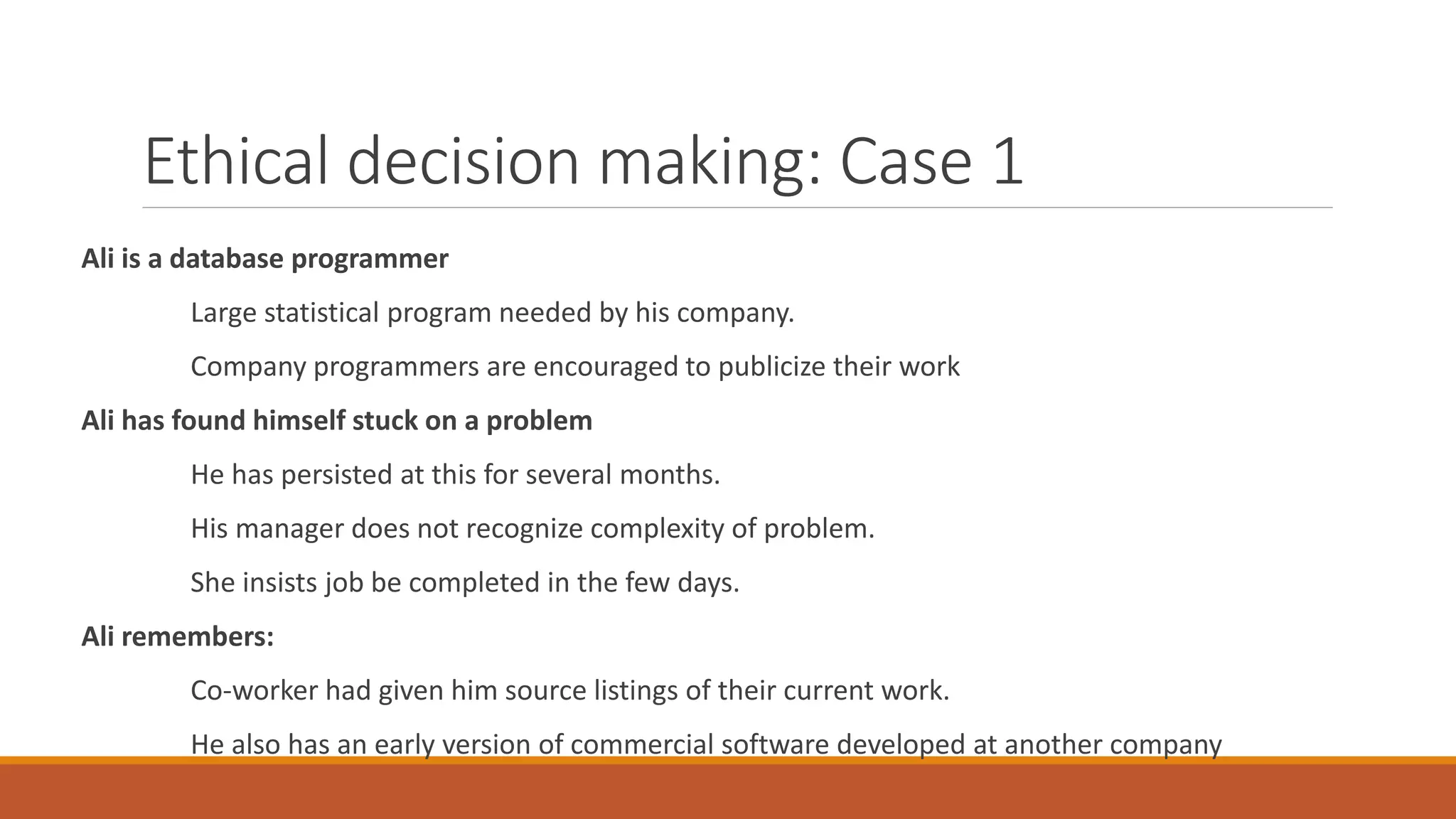 Ethical decision making: Case 1

Ali is a database programmer

Large statistical program needed by his company.

Company programmers are encouraged to publicize their work

Ali has found himself stuck on a problem

He has persisted at this for several months.

His manager does not recognize complexity of problem.

She insists job be completed in the few days.

Ali remembers:

Co-worker had given him source listings of their current work.

He also has an early version of commercial software developed at another company